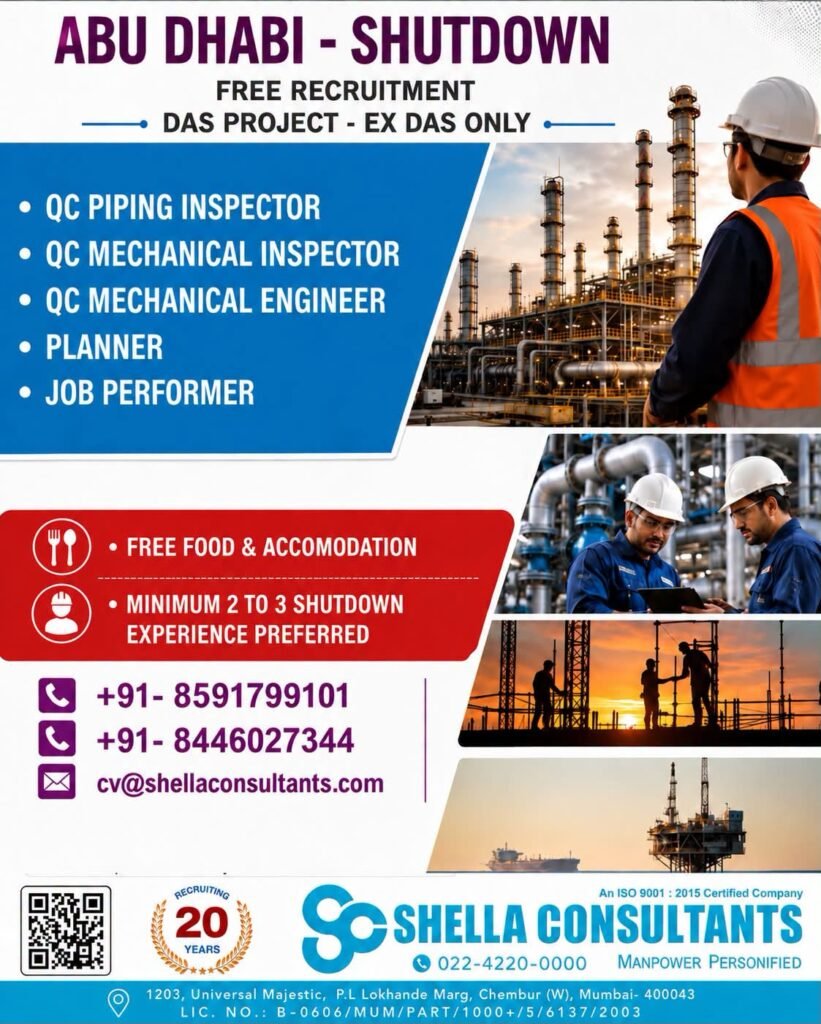 ABU DHABI - SHUTDOWN

FREE RECRUITMENT

DAS PROJECT - EX DAS ONLY

• QC PIPING INSPECTOR
• QC MECHANICAL INSPECTOR
• QC MECHANICAL ENGINEER
• PLANNER
• JOB PERFORMER

• FREE FOOD & ACCOMODATION

• MINIMUM 2 TO 3 SHUTDOWN EXPERIENCE PREFERRED

+91- 8591799101

+91- 8446027344

cv@shellaconsultants.com

RECRUITING 20 YEARS

An ISO 9001 : 2015 Certified Company

SHELLA CONSULTANTS

022-4220-0000

MANPOWER PERSONIFIED

1203, Universal Majestic, P.L Lokhande Marg, Chembur (W), Mumbai- 400043

LIC. NO.: B-0606/MUM/PART/1000+/5/6137/2003